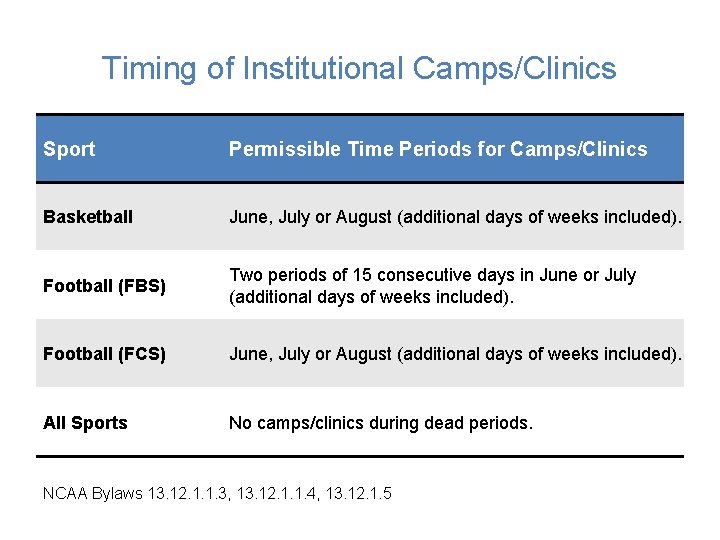 Timing of Institutional Camps/Clinics

| Sport | Permissible Time Periods for Camps/Clinics |
|---|---|
| Basketball | June, July or August (additional days of weeks included). |
| Football (FBS) | Two periods of 15 consecutive days in June or July (additional days of weeks included). |
| Football (FCS) | June, July or August (additional days of weeks included). |
| All Sports | No camps/clinics during dead periods. |

NCAA Bylaws 13.12.1.1.3, 13.12.1.1.4, 13.12.1.5